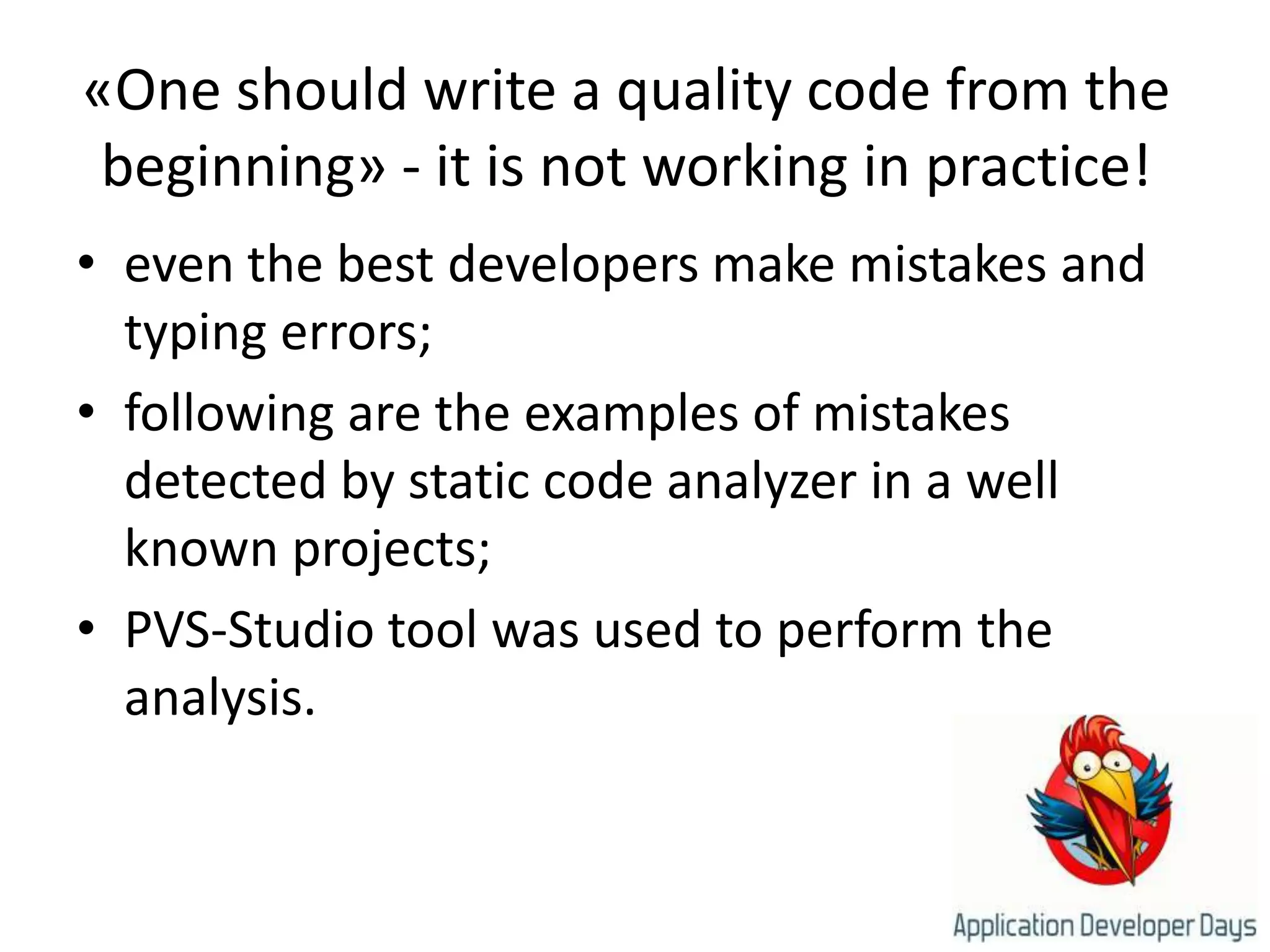 «One should write a quality code from the beginning» - it is not working in practice!

• even the best developers make mistakes and typing errors;
• following are the examples of mistakes detected by static code analyzer in a well known projects;
• PVS-Studio tool was used to perform the analysis.

Application Developer Days